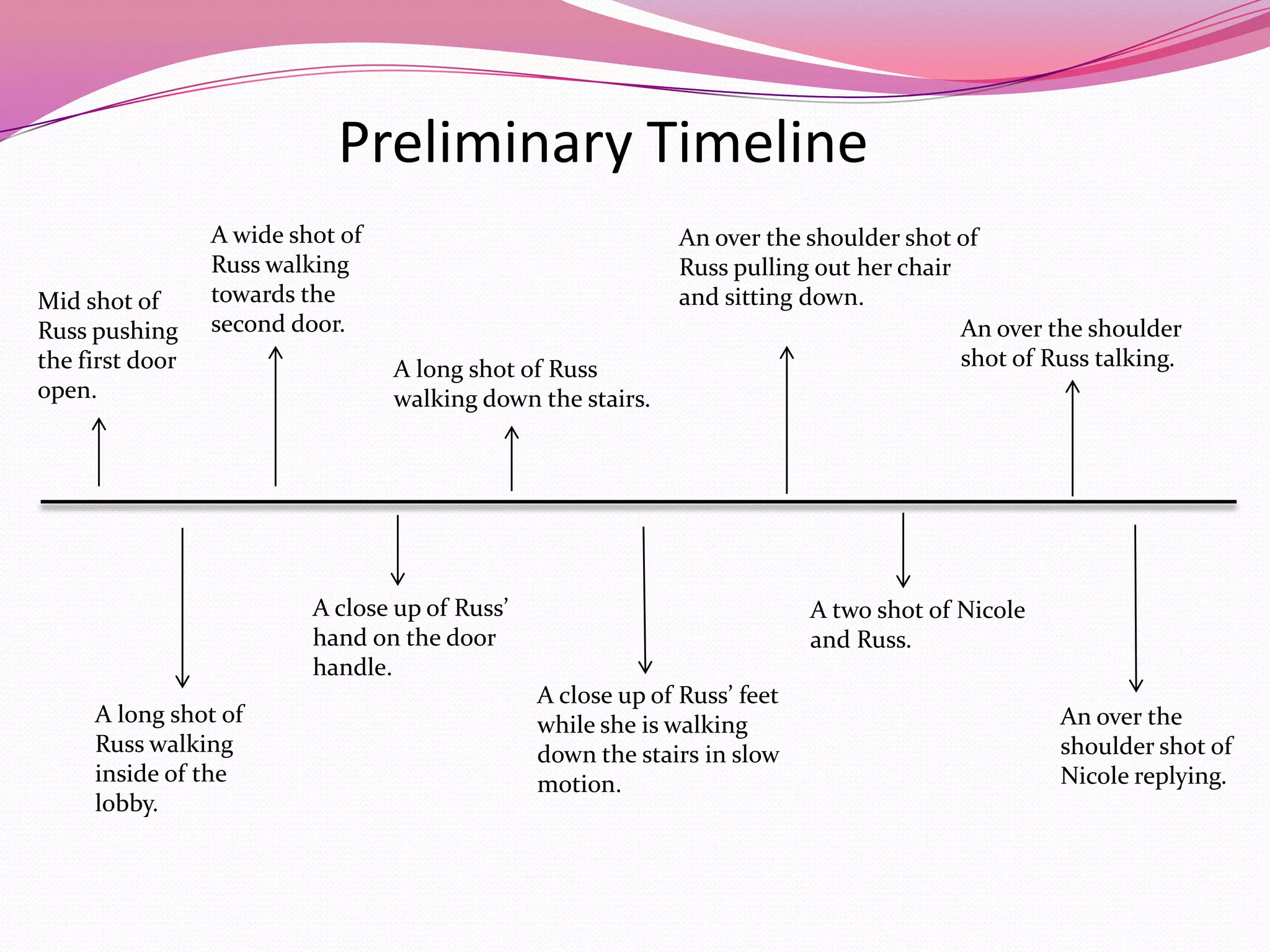 Preliminary Timeline

Mid shot of Russ pushing the first door open.

A long shot of Russ walking inside of the lobby.

A wide shot of Russ walking towards the second door.

A close up of Russ' hand on the door handle.

A long shot of Russ walking down the stairs.

A close up of Russ' feet while she is walking down the stairs in slow motion.

An over the shoulder shot of Russ pulling out her chair and sitting down.

A two shot of Nicole and Russ.

An over the shoulder shot of Russ talking.

An over the shoulder shot of Nicole replying.